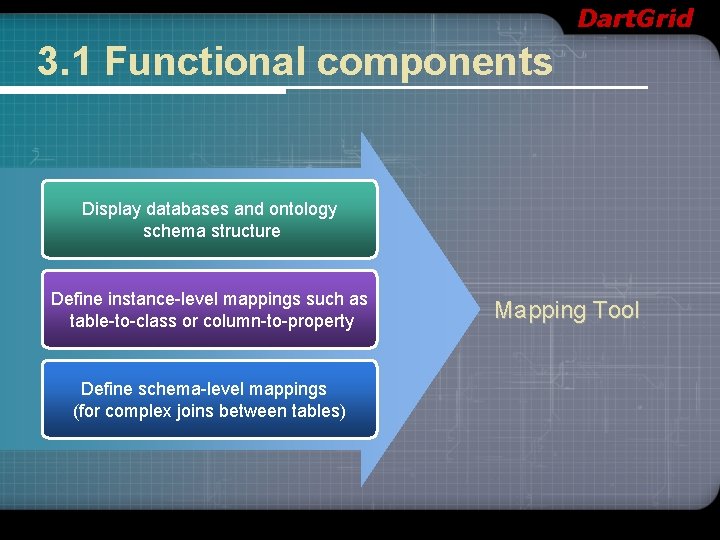 DartGrid

3.1 Functional components

Display databases and ontology schema structure

Define instance-level mappings such as table-to-class or column-to-property

Define schema-level mappings (for complex joins between tables)

Mapping Tool